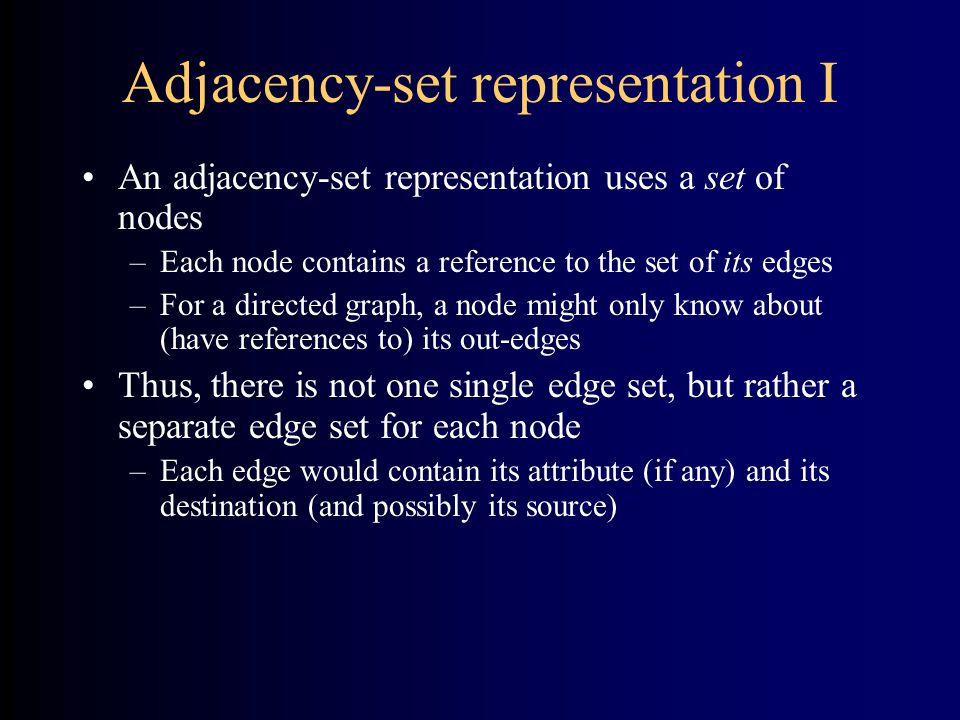 Adjacency-set representation I

• An adjacency-set representation uses a set of nodes
  – Each node contains a reference to the set of its edges
  – For a directed graph, a node might only know about (have references to) its out-edges
• Thus, there is not one single edge set, but rather a separate edge set for each node
  – Each edge would contain its attribute (if any) and its destination (and possibly its source)